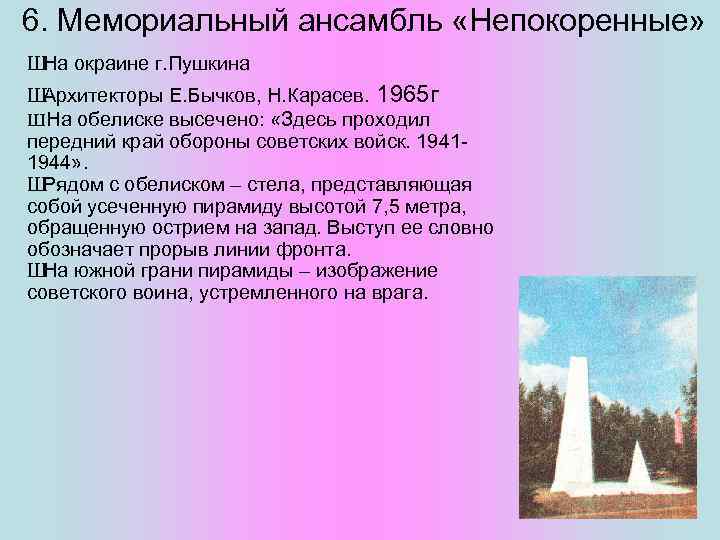 6. Мемориальный ансамбль «Непокоренные»

ШНа окраине г.Пушкина

ШАрхитекторы Е.Бычков, Н.Карасев. 1965г

ШНа обелиске высечено: «Здесь проходил передний край обороны советских войск. 1941-1944».

ШРядом с обелиском – стела, представляющая собой усеченную пирамиду высотой 7,5 метра, обращенную острием на запад. Выступ ее словно обозначает прорыв линии фронта.

ШНа южной грани пирамиды – изображение советского воина, устремленного на врага.